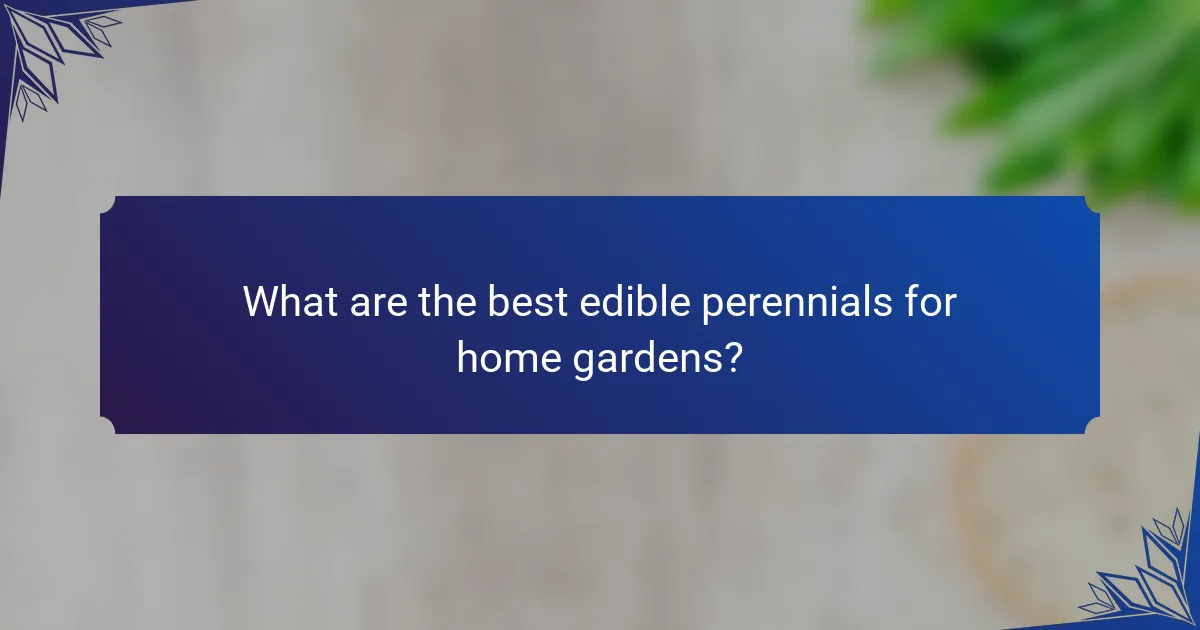 What are the best edible perennials for home gardens?